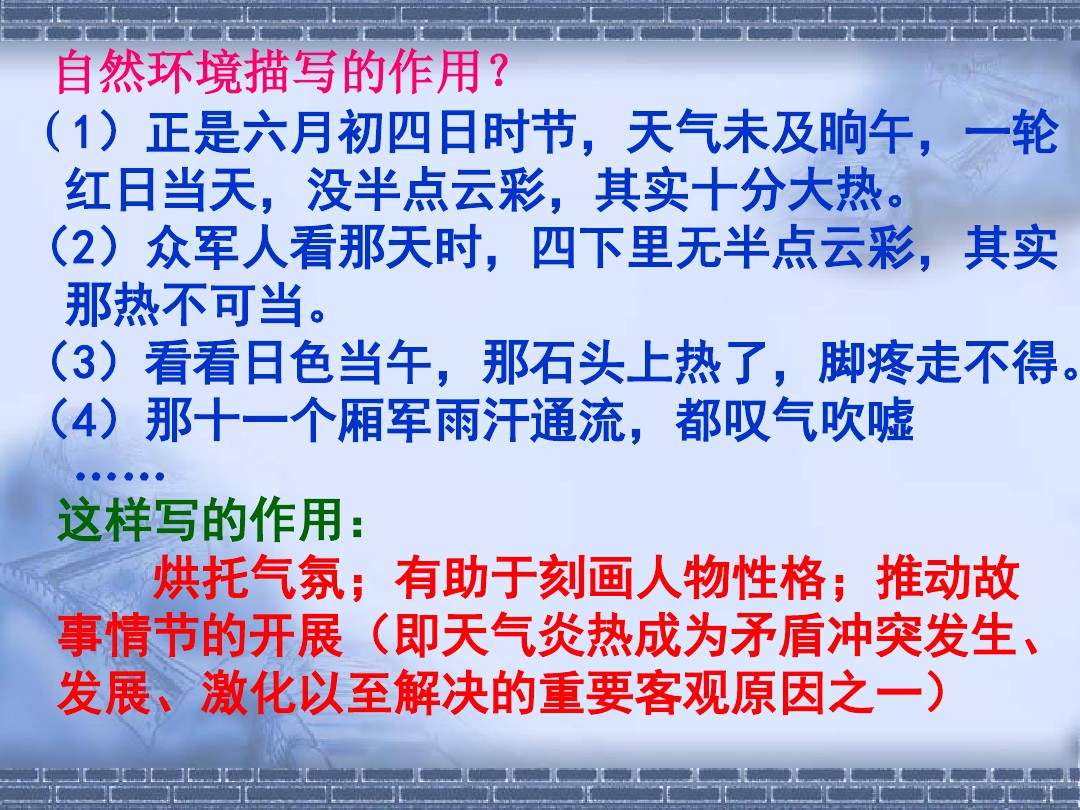 自然环境描写的作用？

（1）正是六月初四日时节，天气未及晌午，一轮红日当天，没半点云彩，其实十分大热。

（2）众军人看那天时，四下里无半点云彩，其实那热不可当。

（3）看看日色当午，那石头上热了，脚疼走不得。

（4）那十一个厢军雨汗通流，都叹气吹嘘

……

这样写的作用：

烘托气氛；有助于刻画人物性格；推动故事情节的开展（即天气炎热成为矛盾冲突发生、发展、激化以至解决的重要客观原因之一）